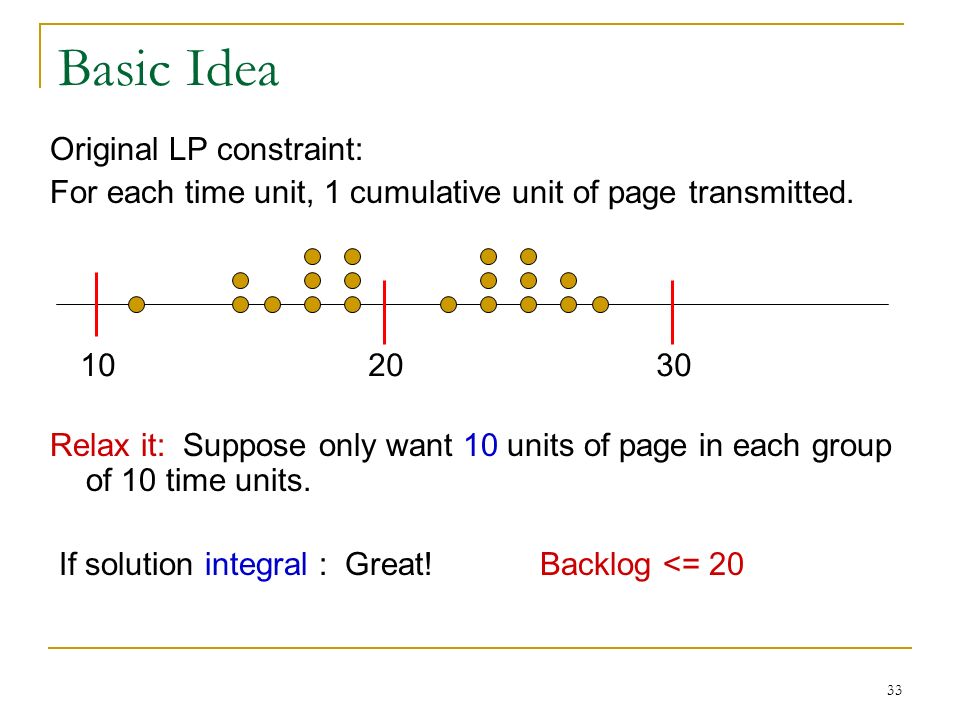 Basic Idea

Original LP constraint:
For each time unit, 1 cumulative unit of page transmitted.

10 20 30

Relax it: Suppose only want 10 units of page in each group of 10 time units.

If solution integral : Great! Backlog <= 20

33